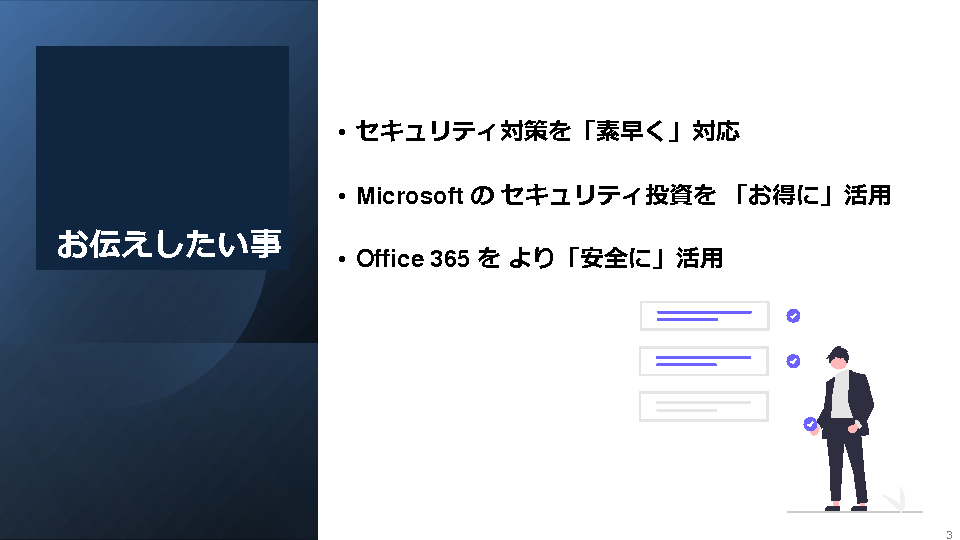 お伝えしたい事

• セキュリティ対策を「素早く」対応

• Microsoft の セキュリティ投資を 「お得に」活用

• Office 365 を より「安全に」活用

3